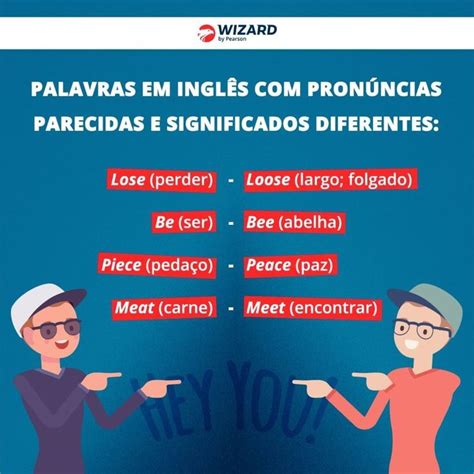 WIZARD
by Pearson

PALAVRAS EM INGLÊS COM PRONÚNCIAS PARECIDAS E SIGNIFICADOS DIFERENTES:

Lose (perder) - Loose (largo; folgado)

Be (ser) - Bee (abelha)

Piece (pedaço) - Peace (paz)

Meat (carne) - Meet (encontrar)

HEY YOU!